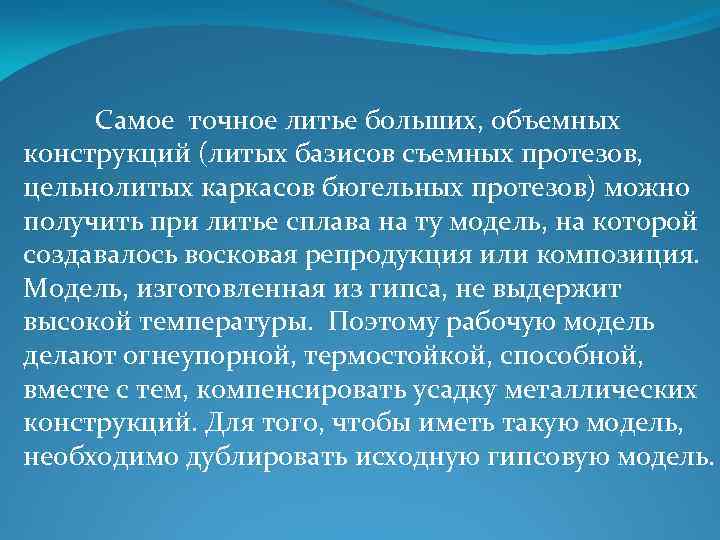 Самое точное литье больших, объемных конструкций (литых базисов съемных протезов, цельнолитых каркасов бюгельных протезов) можно получить при литье сплава на ту модель, на которой создавалось восковая репродукция или композиция. Модель, изготовленная из гипса, не выдержит высокой температуры. Поэтому рабочую модель делают огнеупорной, термостойкой, способной, вместе с тем, компенсировать усадку металлических конструкций. Для того, чтобы иметь такую модель, необходимо дублировать исходную гипсовую модель.